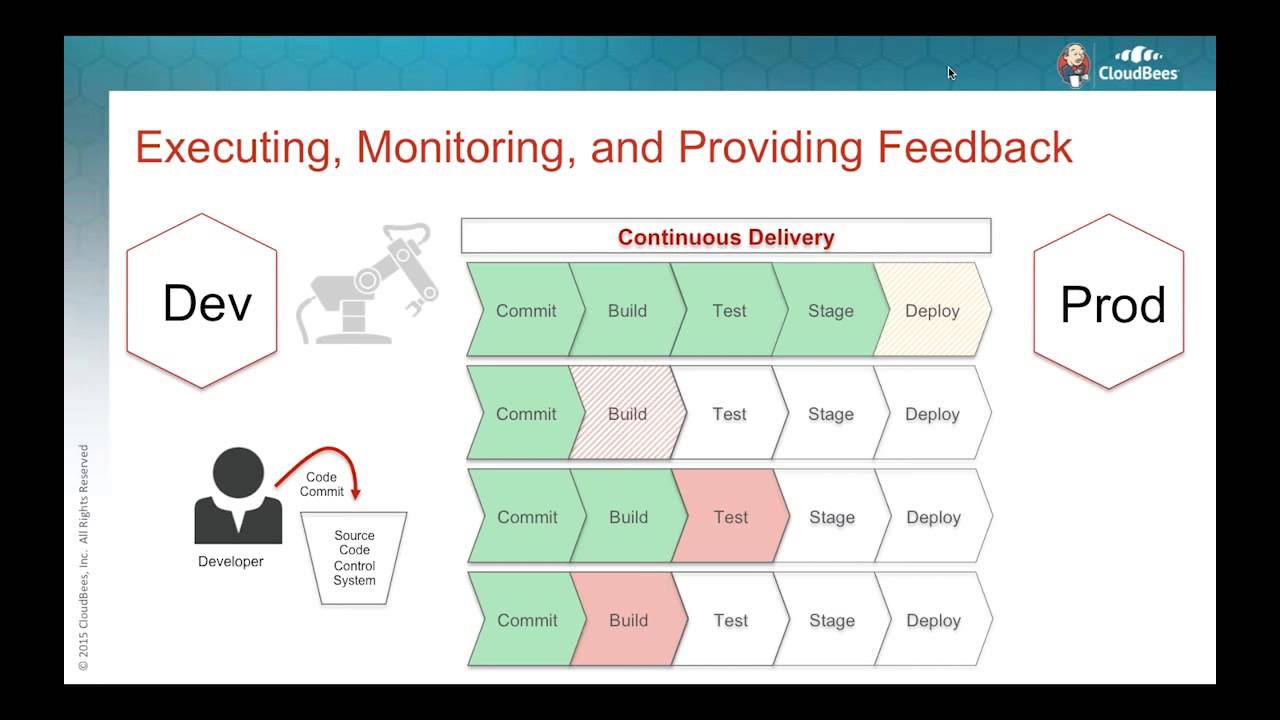 CloudBees

Executing, Monitoring, and Providing Feedback

Dev

Continuous Delivery

Commit Build Test Stage Deploy

Commit Build Test Stage Deploy

Commit Build Test Stage Deploy

Commit Build Test Stage Deploy

Prod

Code Commit

Developer

Source Code Control System

© 2015 CloudBees, Inc. All Rights Reserved